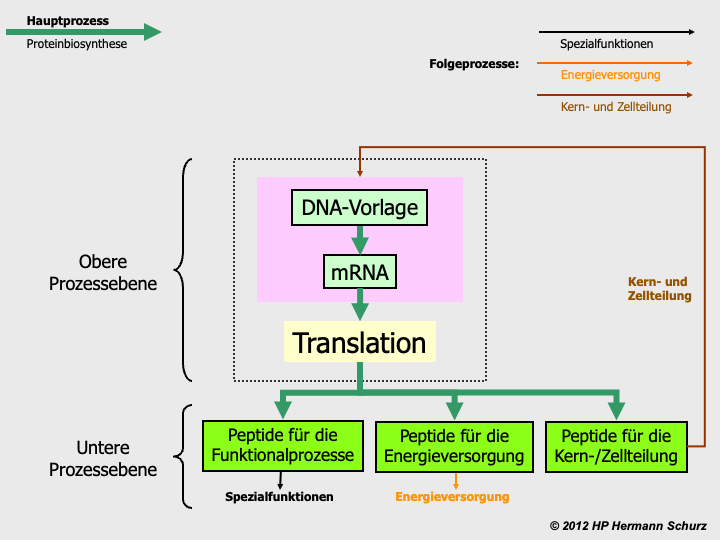 Hauptprozess
Proteinbiosynthese

Folgeprozesse:
Spezialfunktionen
Energieversorgung
Kern- und Zellteilung

Obere Prozessebene

DNA-Vorlage

mRNA

Translation

Kern- und Zellteilung

Untere Prozessebene

Peptide für die Funktionalprozesse

Peptide für die Energieversorgung

Peptide für die Kern-/Zellteilung

Spezialfunktionen

Energieversorgung

© 2012 HP Hermann Schurz